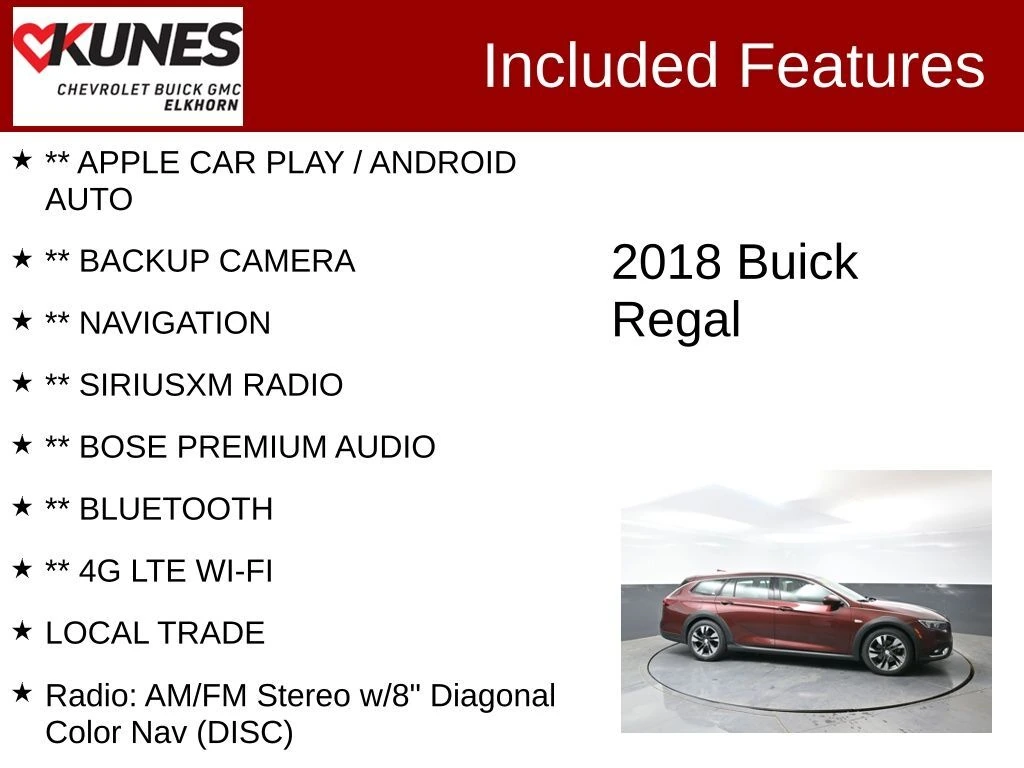 KUNES
CHEVROLET BUICK GMC
ELKHORN

Included Features

★ ** APPLE CAR PLAY / ANDROID AUTO

★ ** BACKUP CAMERA

★ ** NAVIGATION

★ ** SIRIUSXM RADIO

★ ** BOSE PREMIUM AUDIO

★ ** BLUETOOTH

★ ** 4G LTE WI-FI

★ LOCAL TRADE

★ Radio: AM/FM Stereo w/8" Diagonal Color Nav (DISC)

2018 Buick Regal